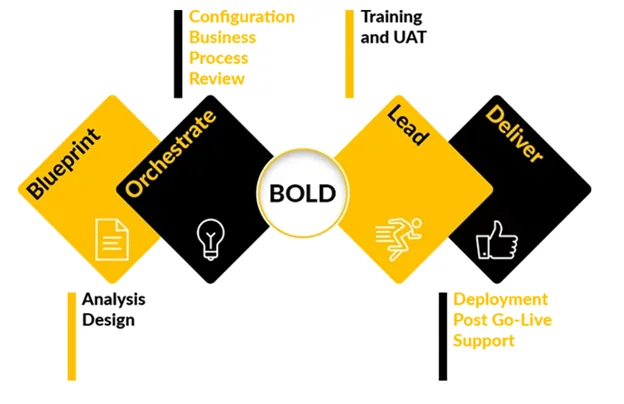 Configuration Business Process Review

Training and UAT

Blueprint

Orchestrate

BOLD

Lead

Deliver

Analysis Design

Deployment Post Go-Live Support